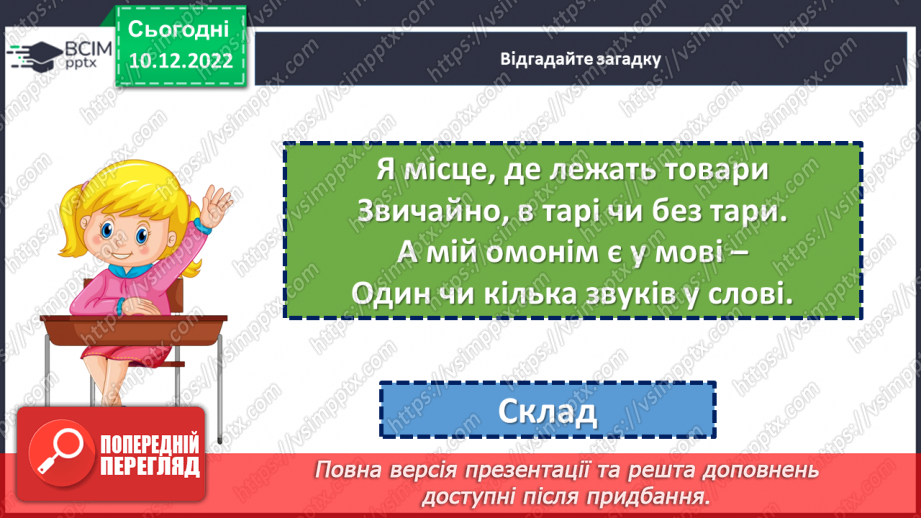 ВСІМ pptx

Сьогодні
10.12.2022

Відгадайте загадку

Я місце, де лежать товари
Звичайно, в тарі чи без тари.
А мій омонім є у мові –
Один чи кілька звуків у слові.

Склад

ПОПЕРЕДНІЙ ПЕРЕГЛЯД

Повна версія презентації та решта доповнень доступні після придбання.

https://vsimpptx.com